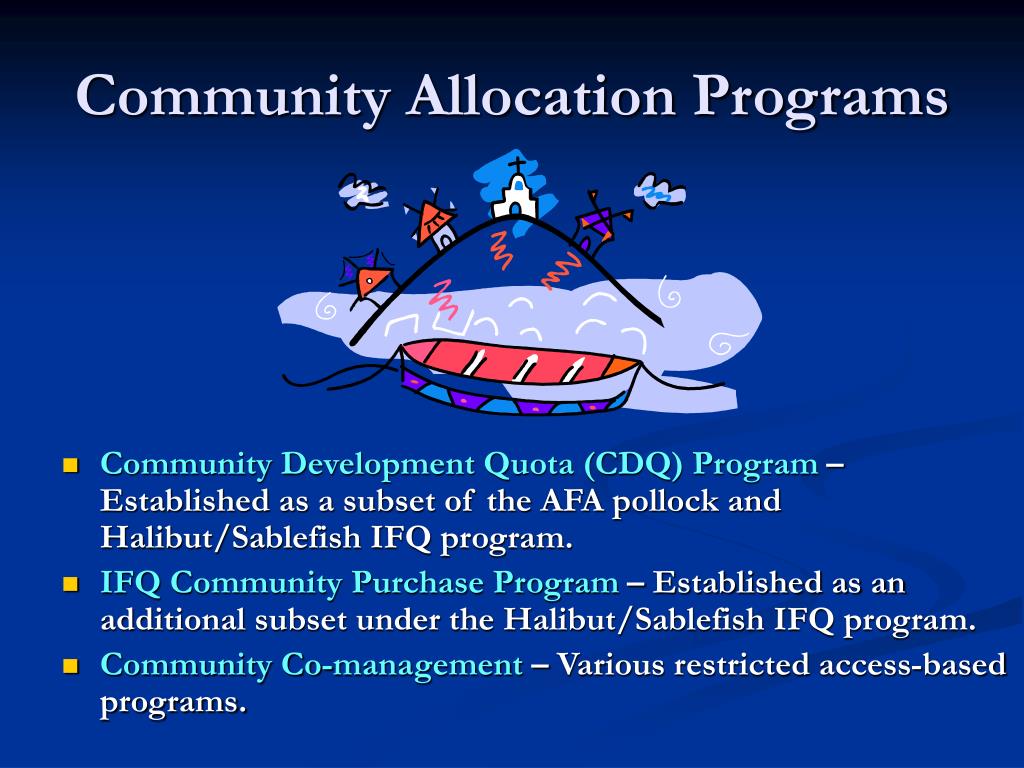 Community Allocation Programs

- Community Development Quota (CDQ) Program – Established as a subset of the AFA pollock and Halibut/Sablefish IFQ program.
- IFQ Community Purchase Program – Established as an additional subset under the Halibut/Sablefish IFQ program.
- Community Co-management – Various restricted access-based programs.